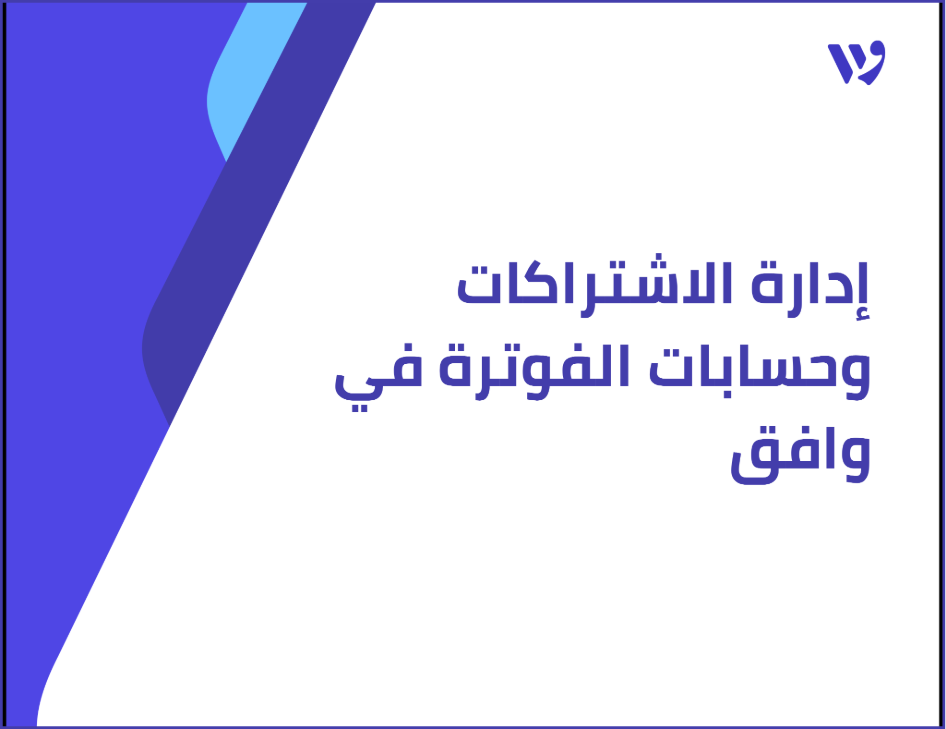 إدارة الاشتراكات وحسابات الفوترة في وافق